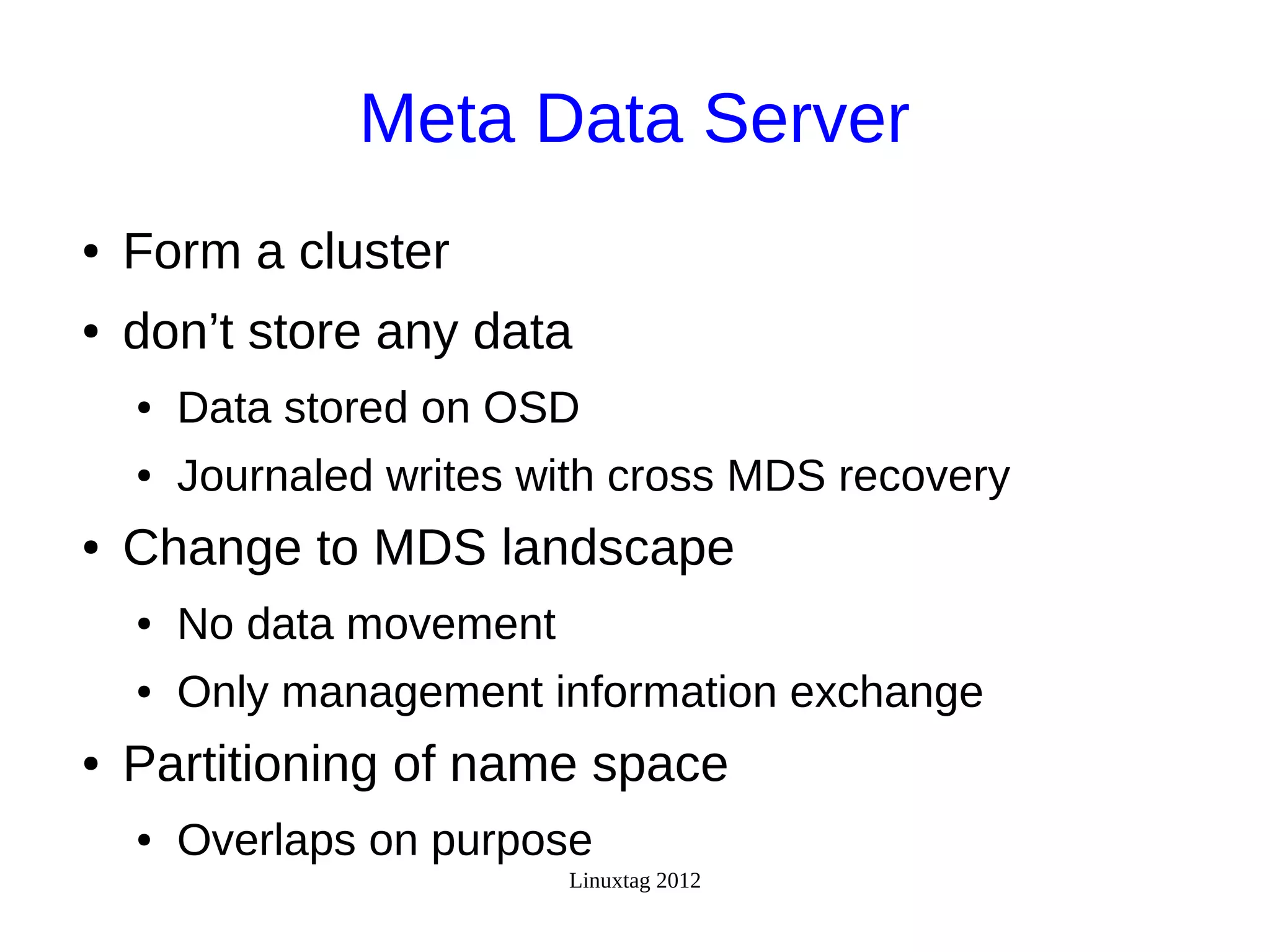 Meta Data Server

• Form a cluster
• don’t store any data
  • Data stored on OSD
  • Journaled writes with cross MDS recovery
• Change to MDS landscape
  • No data movement
  • Only management information exchange
• Partitioning of name space
  • Overlaps on purpose

Linuxtag 2012